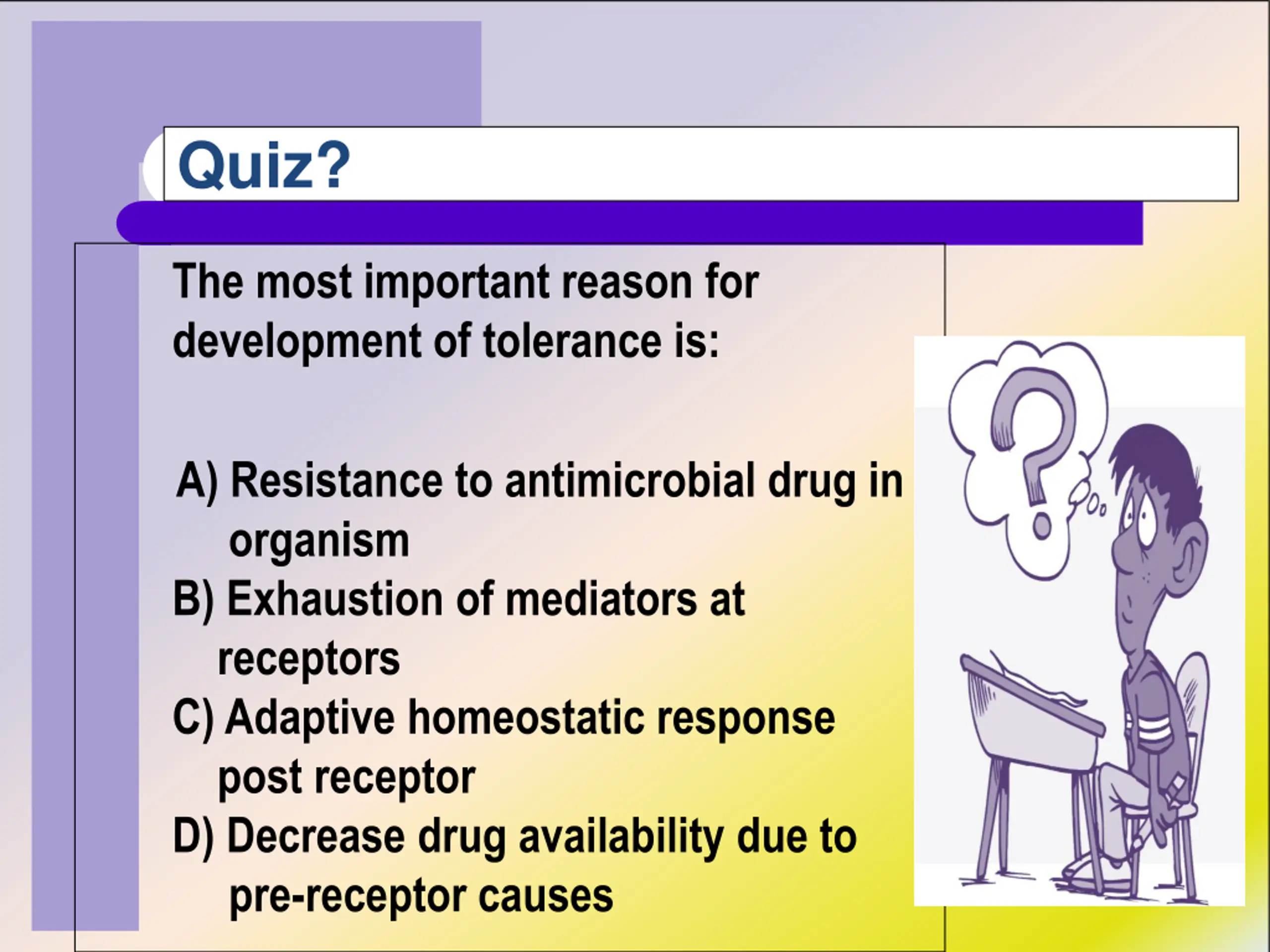 Quiz?

The most important reason for development of tolerance is:

A) Resistance to antimicrobial drug in organism
B) Exhaustion of mediators at receptors
C) Adaptive homeostatic response post receptor
D) Decrease drug availability due to pre-receptor causes